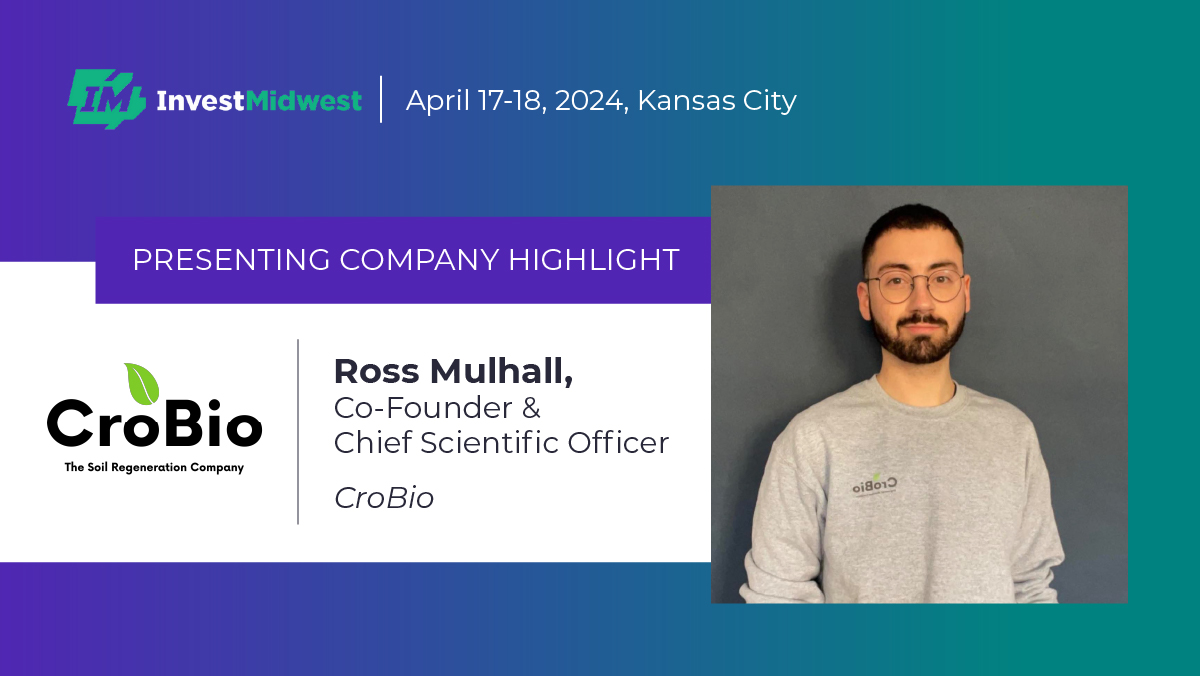 IM InvestMidwest | April 17-18, 2024, Kansas City

PRESENTING COMPANY HIGHLIGHT

CroBio
The Soil Regeneration Company

Ross Mulhall,
Co-Founder &
Chief Scientific Officer

CroBio

CroBio